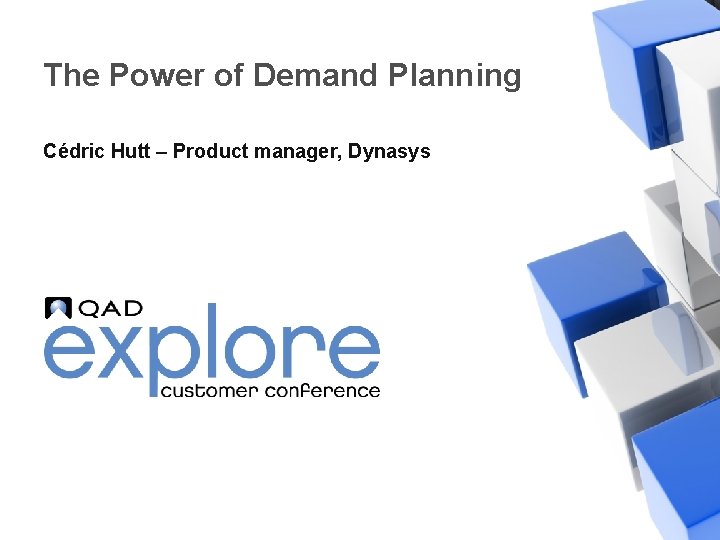 The Power of Demand Planning

Cédric Hutt – Product manager, Dynasys

QAD
explore
customer conference